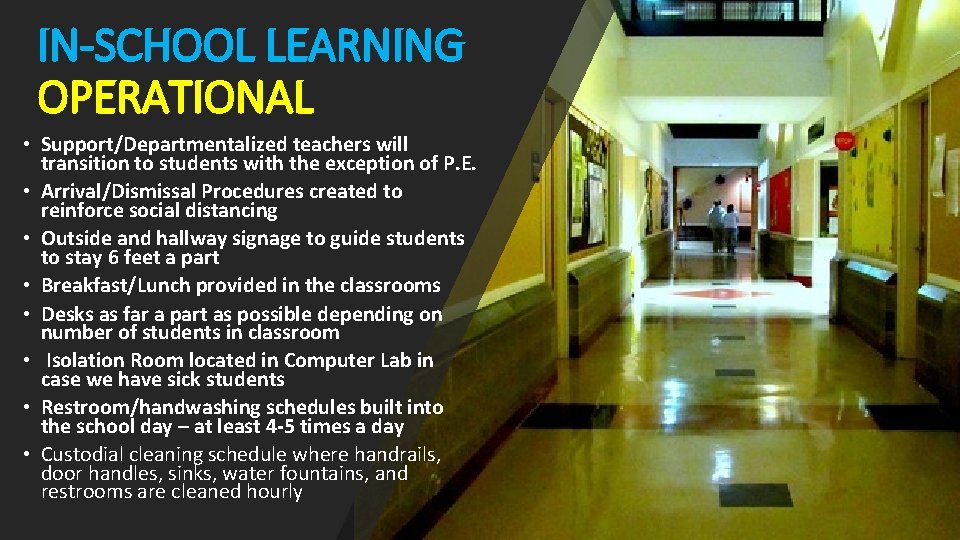 IN-SCHOOL LEARNING
OPERATIONAL

• Support/Departmentalized teachers will transition to students with the exception of P.E.
• Arrival/Dismissal Procedures created to reinforce social distancing
• Outside and hallway signage to guide students to stay 6 feet a part
• Breakfast/Lunch provided in the classrooms
• Desks as far a part as possible depending on number of students in classroom
• Isolation Room located in Computer Lab in case we have sick students
• Restroom/handwashing schedules built into the school day – at least 4-5 times a day
• Custodial cleaning schedule where handrails, door handles, sinks, water fountains, and restrooms are cleaned hourly

STOP